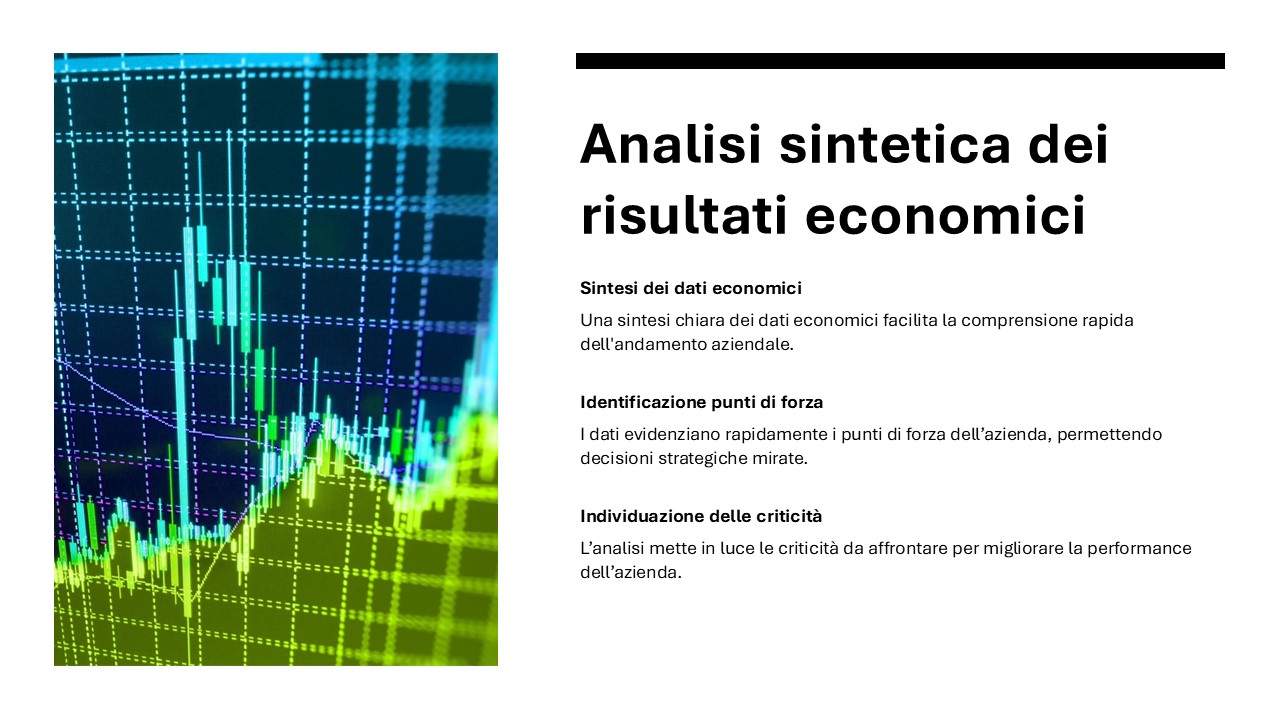 Analisi sintetica dei risultati economici

Sintesi dei dati economici

Una sintesi chiara dei dati economici facilita la comprensione rapida dell'andamento aziendale.

Identificazione punti di forza

I dati evidenziano rapidamente i punti di forza dell’azienda, permettendo decisioni strategiche mirate.

Individuazione delle criticità

L’analisi mette in luce le criticità da affrontare per migliorare la performance dell’azienda.